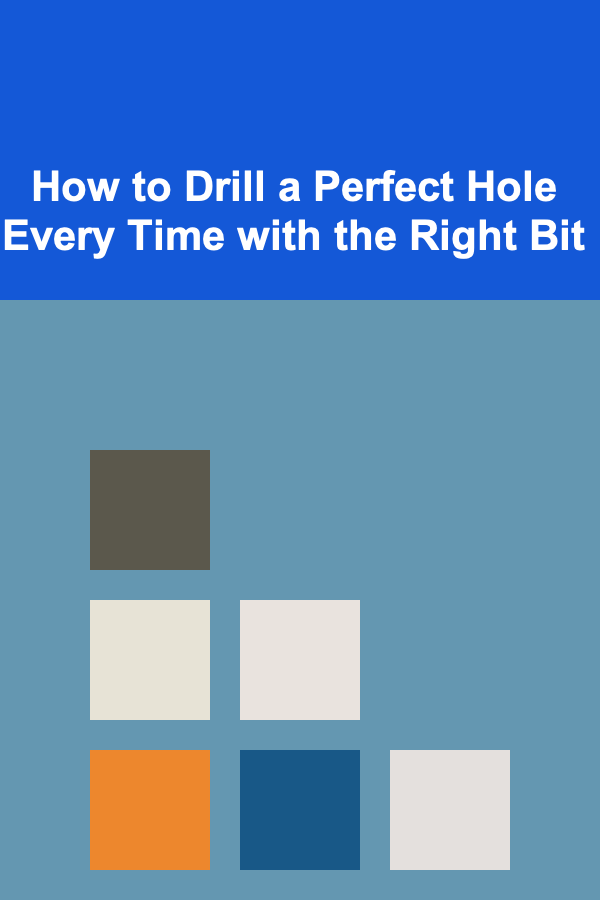 How to Drill a Perfect Hole Every Time with the Right Bit